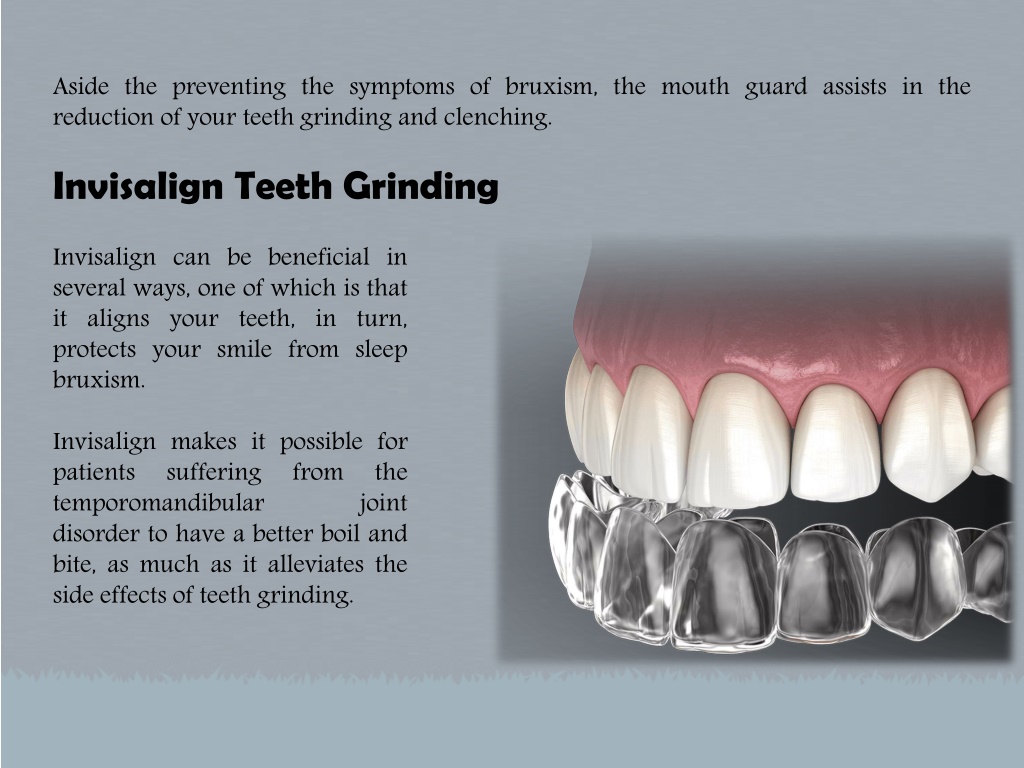 Aside the preventing the symptoms of bruxism, the mouth guard assists in the reduction of your teeth grinding and clenching.

Invisalign Teeth Grinding

Invisalign can be beneficial in several ways, one of which is that it aligns your teeth, in turn, protects your smile from sleep bruxism.

Invisalign makes it possible for patients suffering from the temporomandibular joint disorder to have a better boil and bite, as much as it alleviates the side effects of teeth grinding.